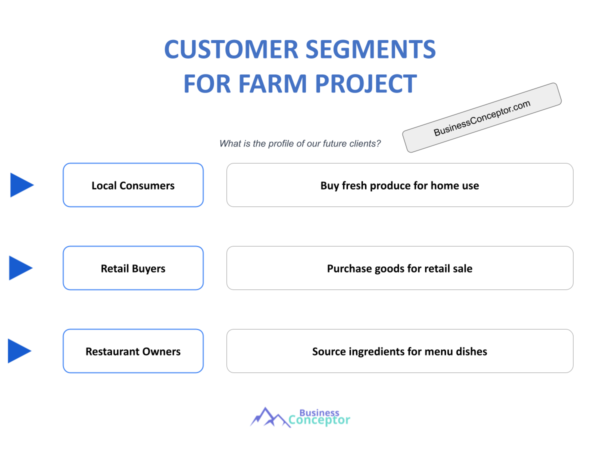 CUSTOMER SEGMENTS
FOR FARM PROJECT

BusinessConceptor.com

What is the profile of our future clients?

Local Consumers
Buy fresh produce for home use

Retail Buyers
Purchase goods for retail sale

Restaurant Owners
Source ingredients for menu dishes

Business
Conceptor